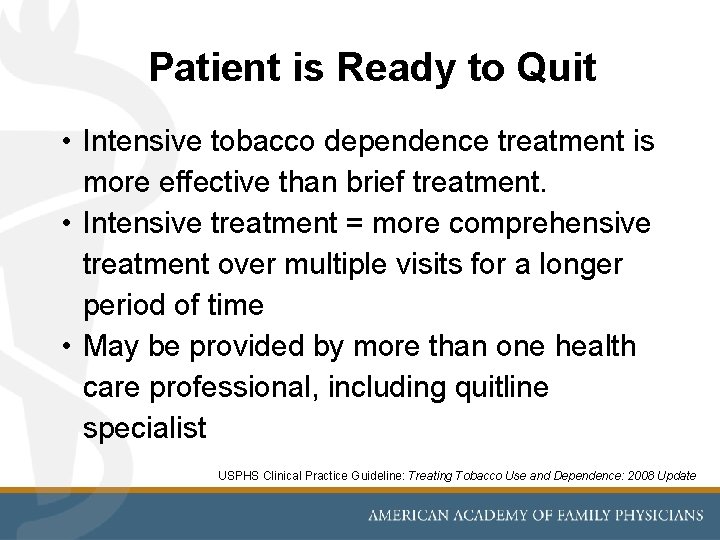 Patient is Ready to Quit

• Intensive tobacco dependence treatment is more effective than brief treatment.
• Intensive treatment = more comprehensive treatment over multiple visits for a longer period of time
• May be provided by more than one health care professional, including quitline specialist

USPHS Clinical Practice Guideline: Treating Tobacco Use and Dependence: 2008 Update

AMERICAN ACADEMY OF FAMILY PHYSICIANS